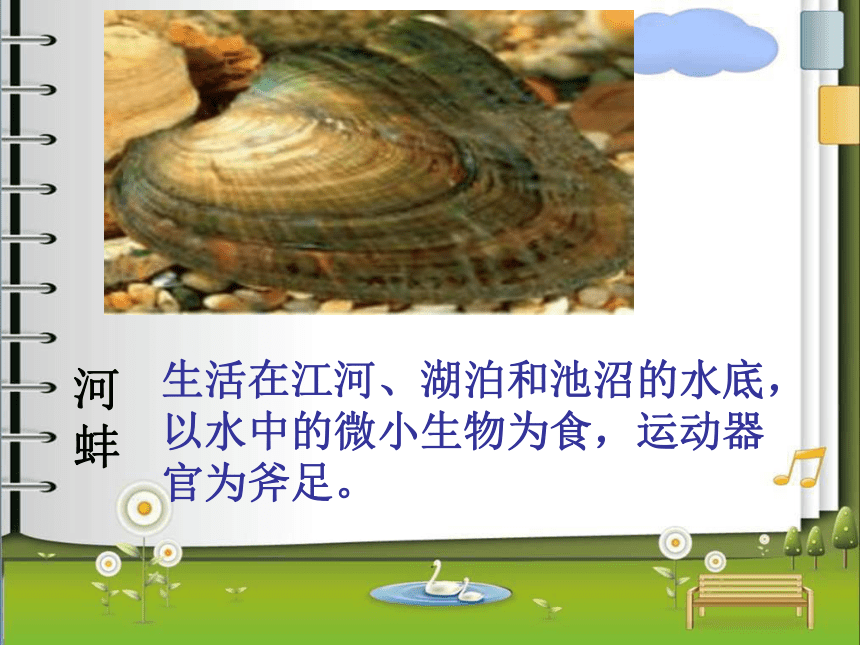 河蚌

生活在江河、湖泊和池沼的水底，以水中的微小生物为食，运动器官为斧足。